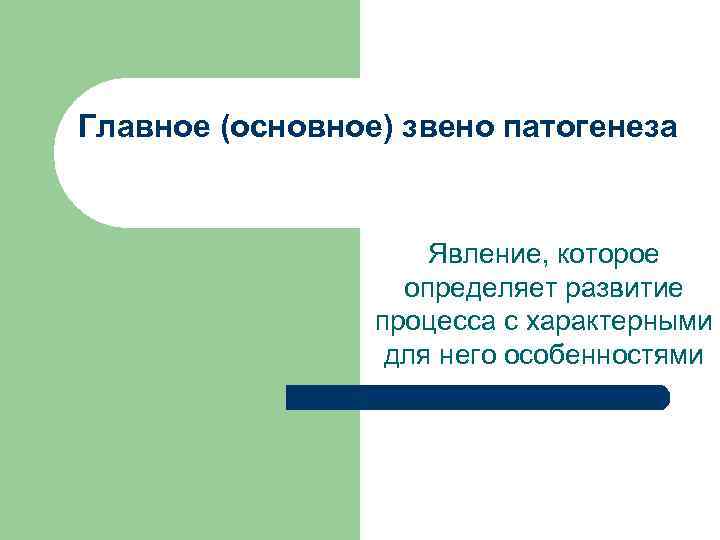 Главное (основное) звено патогенеза

Явление, которое определяет развитие процесса с характерными для него особенностями